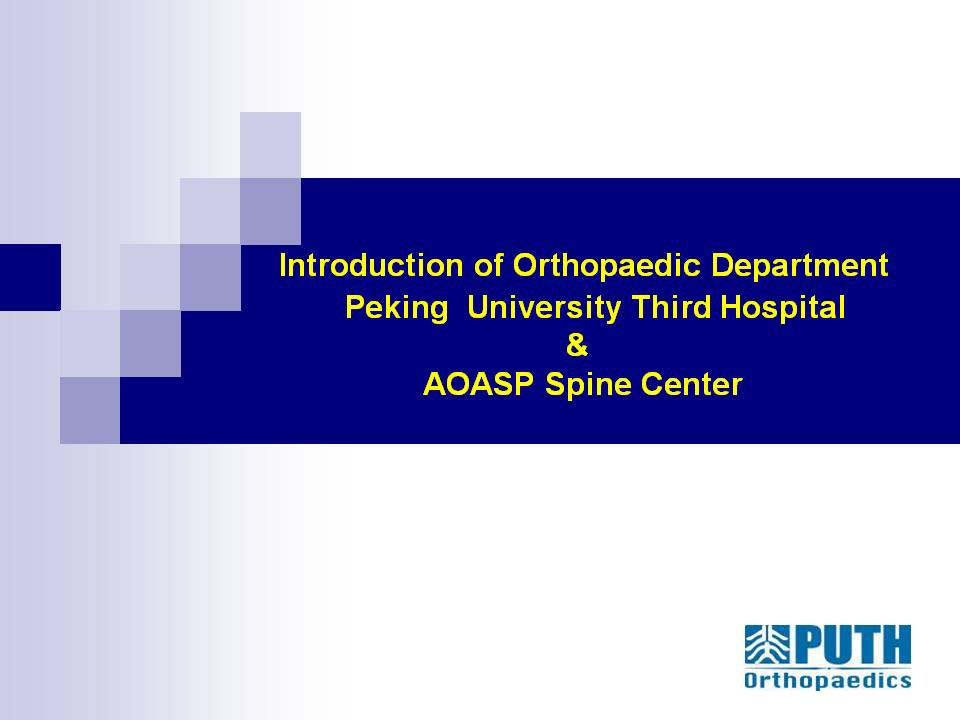 Introduction of Orthopaedic Department
Peking University Third Hospital
&
AOASP Spine Center

PUTH
Orthopaedics